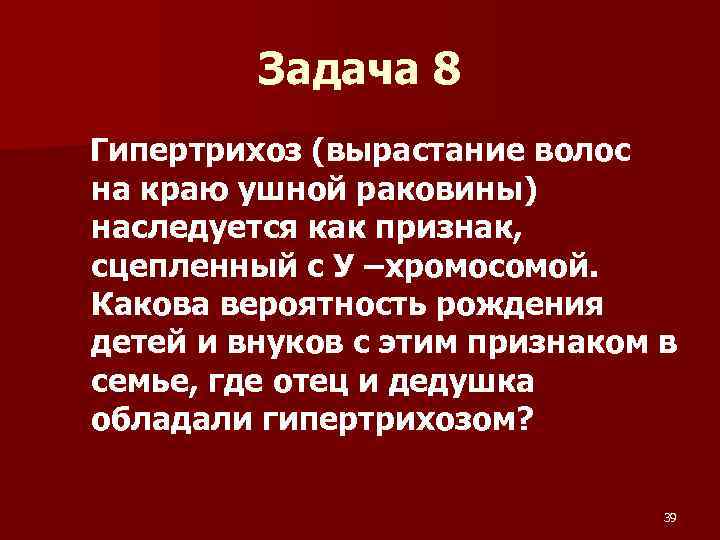 Задача 8

Гипертрихоз (вырастание волос на краю ушной раковины) наследуется как признак, сцепленный с У –хромосомой. Какова вероятность рождения детей и внуков с этим признаком в семье, где отец и дедушка обладали гипертрихозом?

39